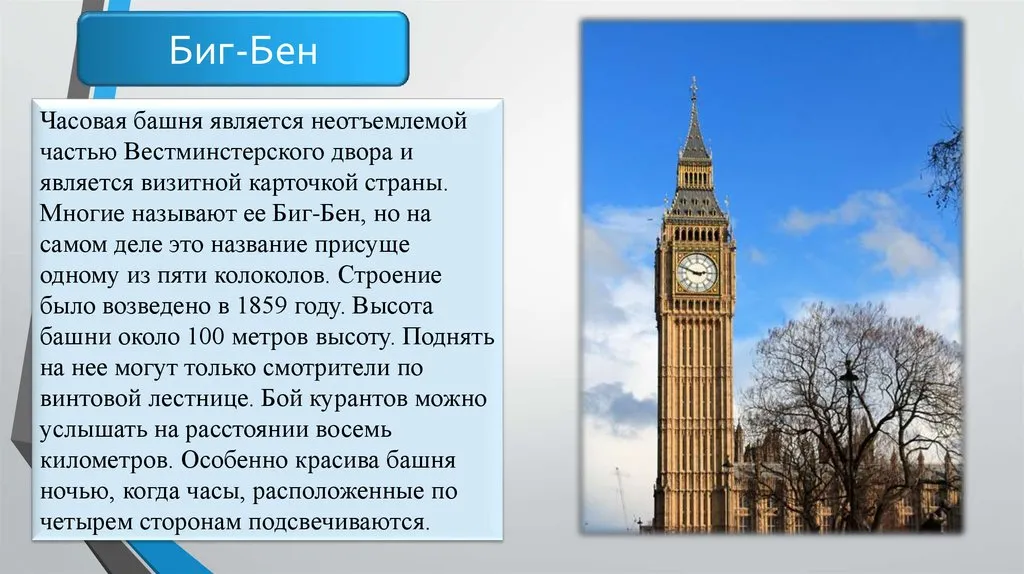 Биг-Бен

Часовая башня является неотъемлемой частью Вестминстерского двора и является визитной карточкой страны. Многие называют ее Биг-Бен, но на самом деле это название присуще одному из пяти колоколов. Строение было возведено в 1859 году. Высота башни около 100 метров высоту. Поднять на нее могут только смотрители по винтовой лестнице. Бой курантов можно услышать на расстоянии восемь километров. Особенно красива башня ночью, когда часы, расположенные по четырем сторонам подсвечиваются.